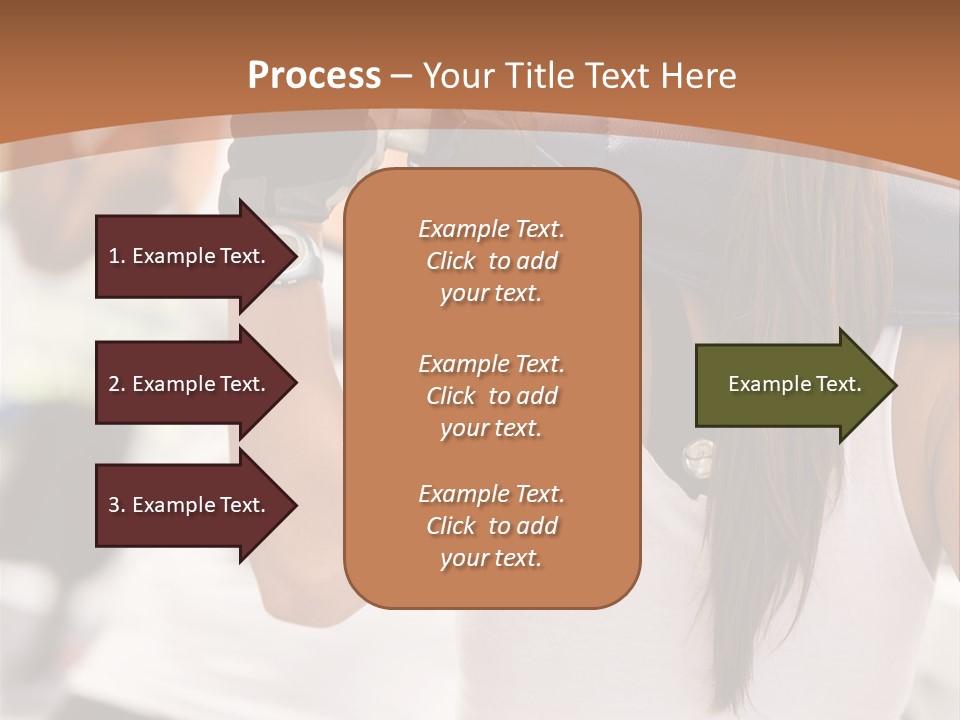 Process – Your Title Text Here

1. Example Text.

2. Example Text.

3. Example Text.

Example Text. Click to add your text.

Example Text. Click to add your text.

Example Text. Click to add your text.

Example Text.